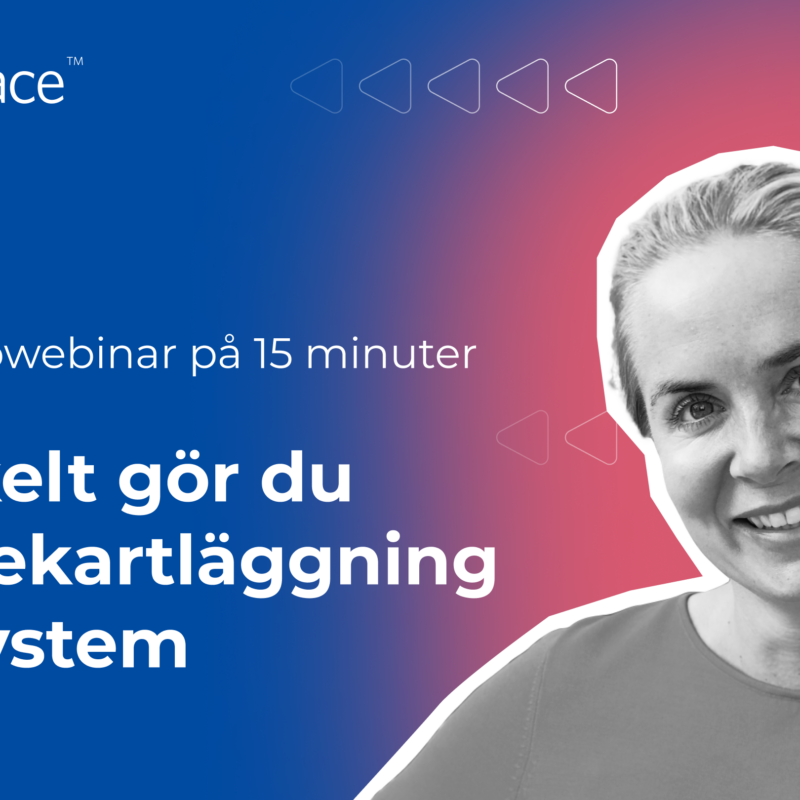 ace™

owebinar på 15 minuter

kelt gör du
ekartläggning
ystem